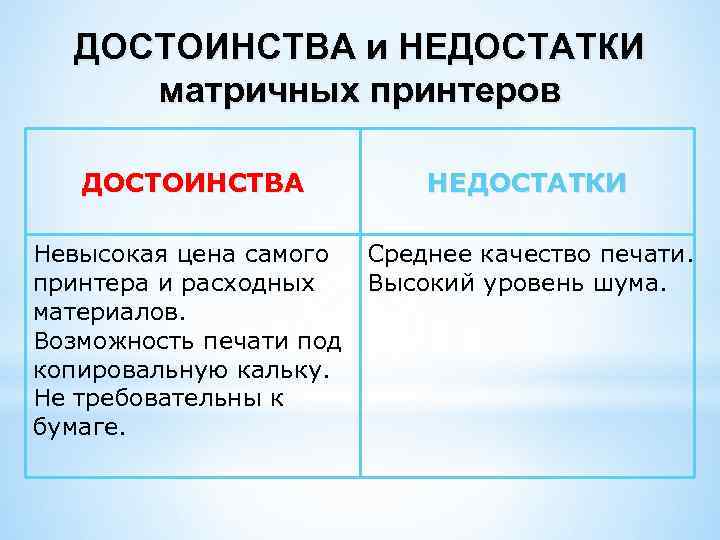 ДОСТОИНСТВА и НЕДОСТАТКИ матричных принтеров

| ДОСТОИНСТВА | НЕДОСТАТКИ |
|---|---|
| Невысокая цена самого принтера и расходных материалов. Возможность печати под копировальную кальку. Не требовательны к бумаге. | Среднее качество печати. Высокий уровень шума. |